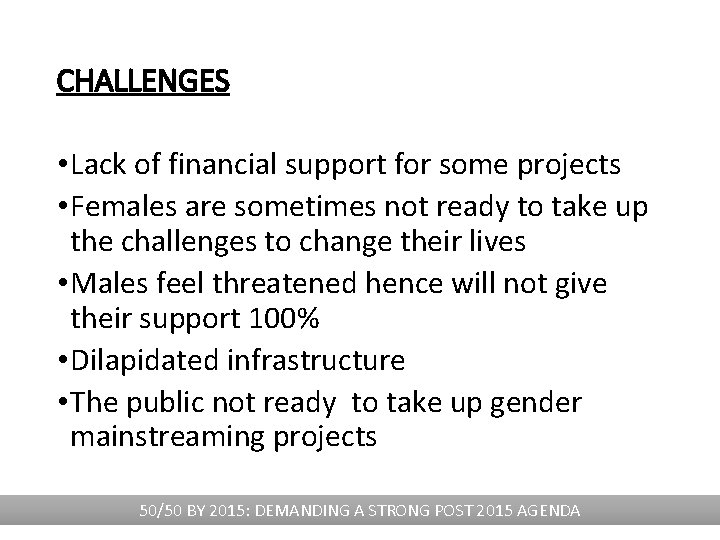 CHALLENGES

•Lack of financial support for some projects

•Females are sometimes not ready to take up the challenges to change their lives

•Males feel threatened hence will not give their support 100%

•Dilapidated infrastructure

•The public not ready to take up gender mainstreaming projects

50/50 BY 2015: DEMANDING A STRONG POST 2015 AGENDA